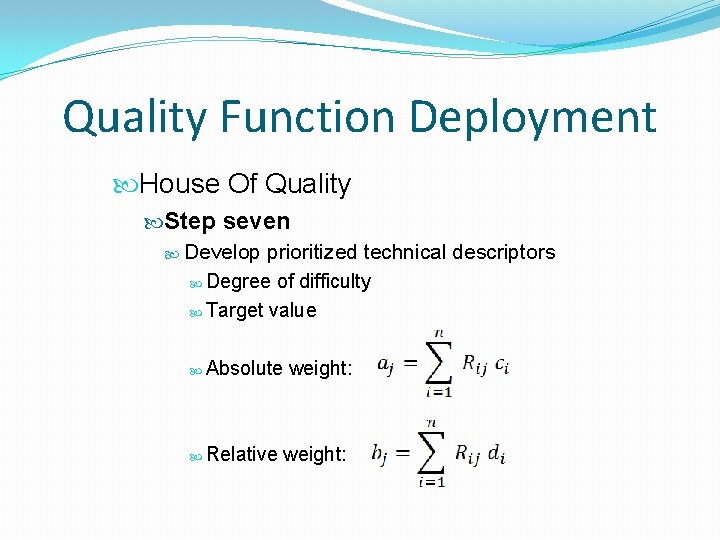 Quality Function Deployment

House Of Quality

Step seven

Develop prioritized technical descriptors

Degree of difficulty

Target value

Absolute weight: $a_j = \sum_{i=1}^{n} R_{ij} c_i$

Relative weight: $b_j = \sum_{i=1}^{n} R_{ij} d_i$